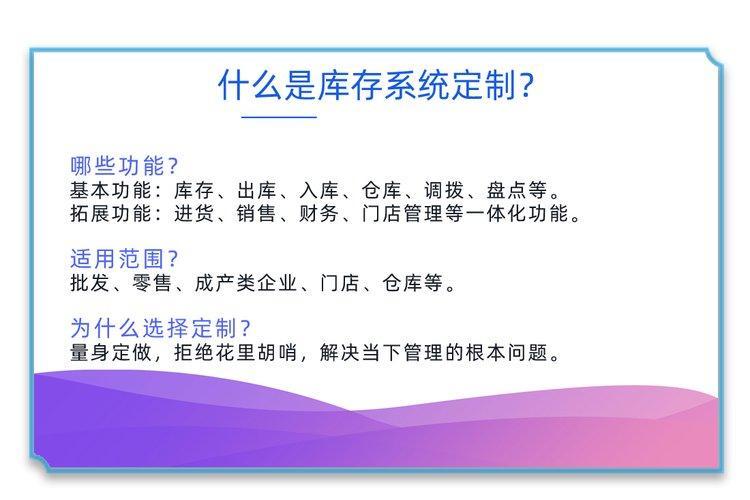 什么是库存系统定制?

哪些功能?
基本功能：库存、出库、入库、仓库、调拨、盘点等。
拓展功能：进货、销售、财务、门店管理等一体化功能。

适用范围?
批发、零售、成产类企业、门店、仓库等。

为什么选择定制?
量身定做，拒绝花里胡哨，解决当下管理的根本问题。